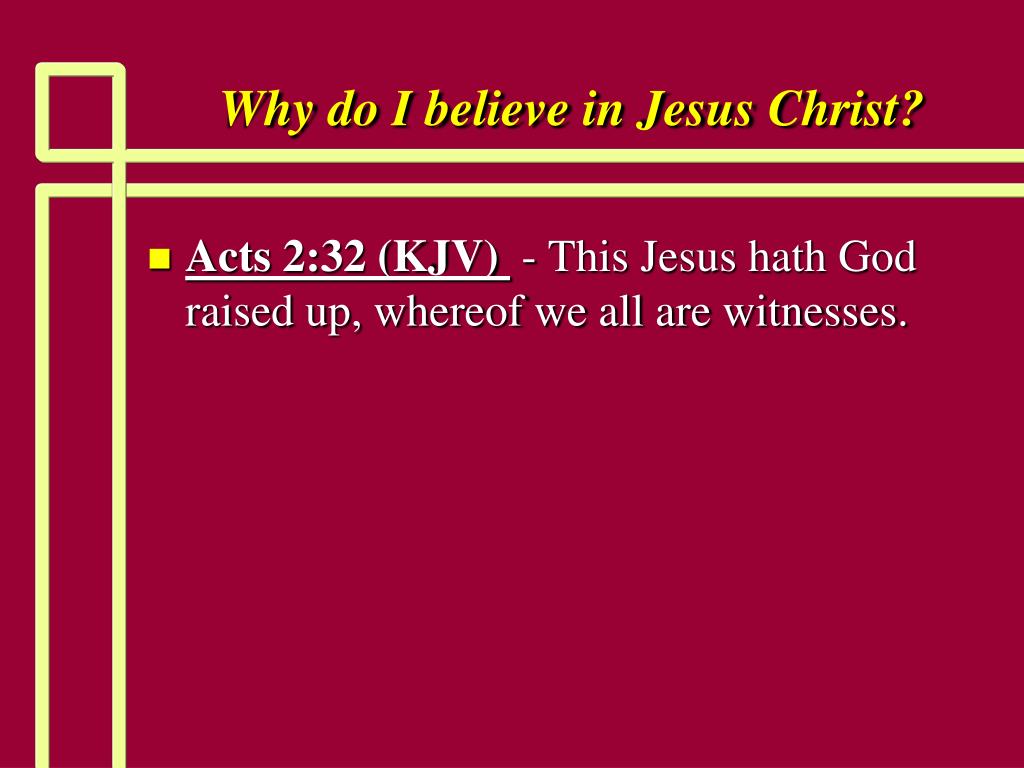 Why do I believe in Jesus Christ?

Acts 2:32 (KJV) - This Jesus hath God raised up, whereof we all are witnesses.